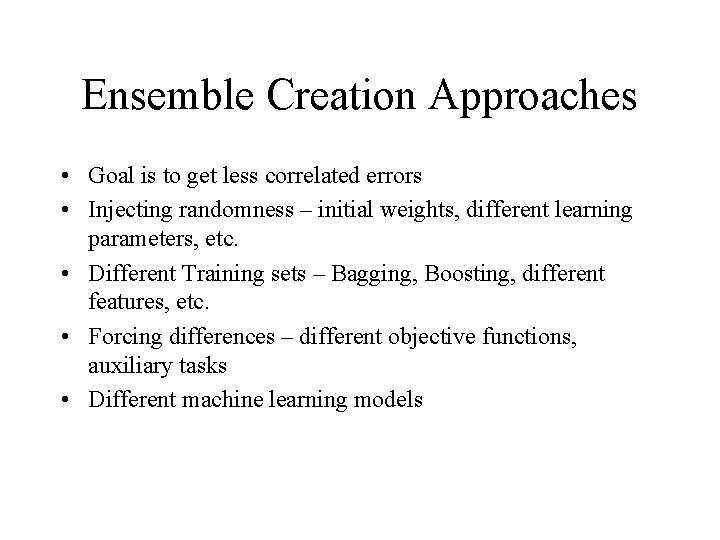 Ensemble Creation Approaches

• Goal is to get less correlated errors
• Injecting randomness – initial weights, different learning parameters, etc.
• Different Training sets – Bagging, Boosting, different features, etc.
• Forcing differences – different objective functions, auxiliary tasks
• Different machine learning models